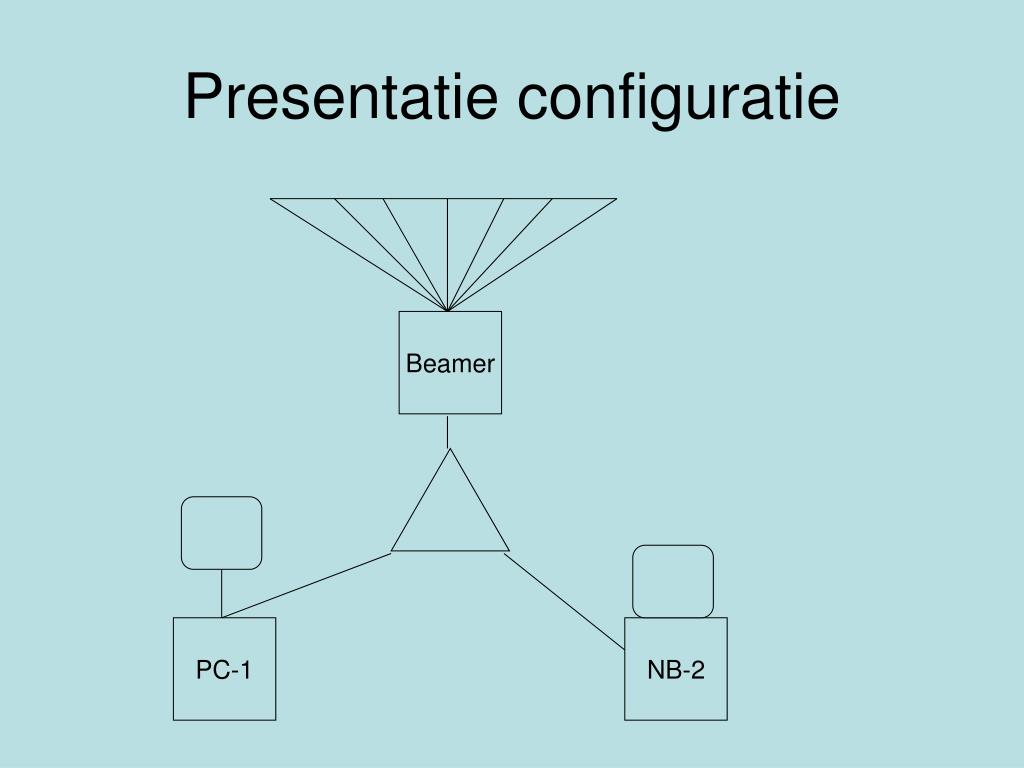 Presentatie configuratie

Beamer

PC-1

NB-2